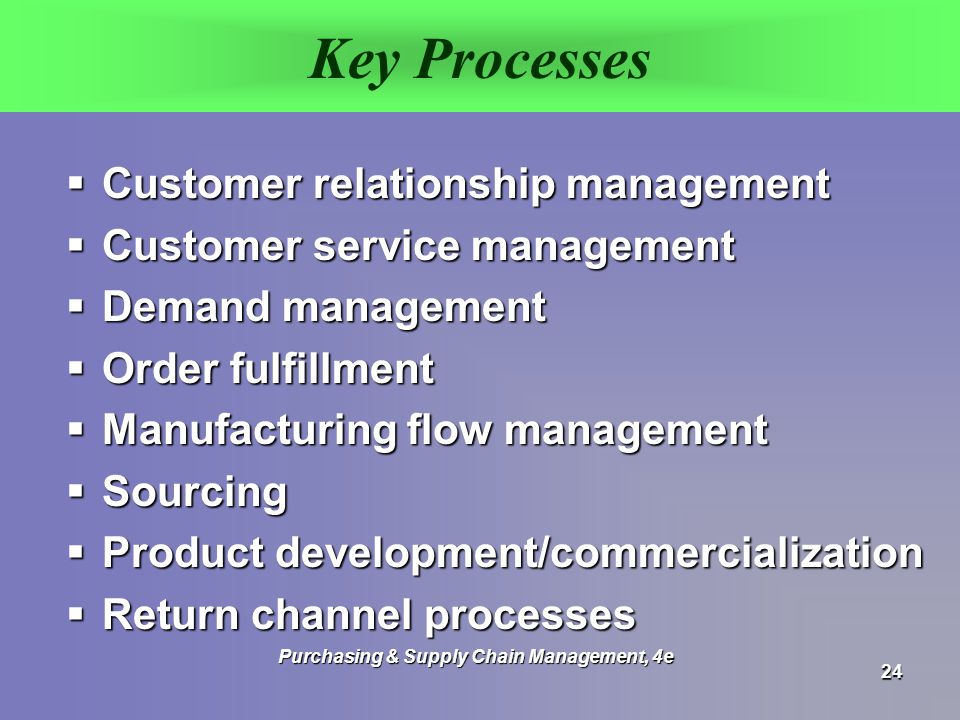 Key Processes

▪ Customer relationship management
▪ Customer service management
▪ Demand management
▪ Order fulfillment
▪ Manufacturing flow management
▪ Sourcing
▪ Product development/commercialization
▪ Return channel processes

Purchasing & Supply Chain Management, 4e

24